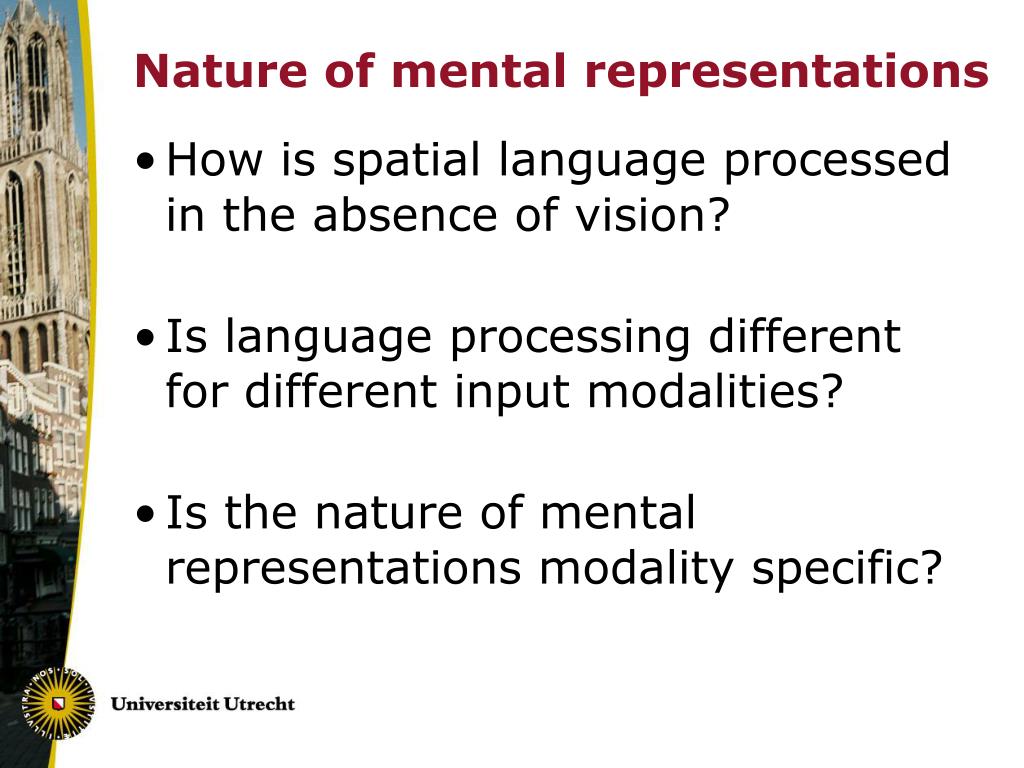 Nature of mental representations

• How is spatial language processed in the absence of vision?

• Is language processing different for different input modalities?

• Is the nature of mental representations modality specific?

Universiteit Utrecht